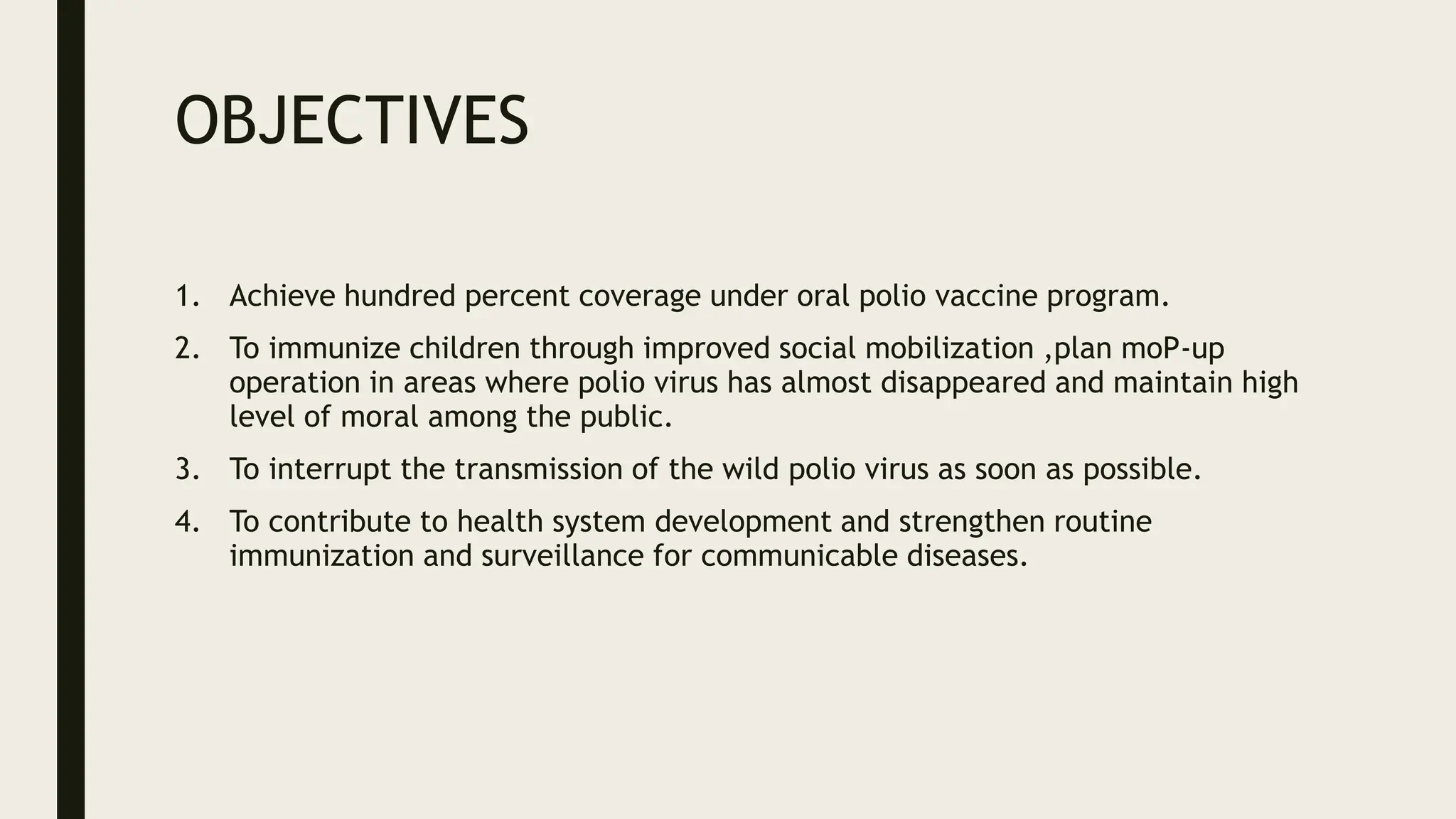 OBJECTIVES

1. Achieve hundred percent coverage under oral polio vaccine program.

2. To immunize children through improved social mobilization ,plan moP-up operation in areas where polio virus has almost disappeared and maintain high level of moral among the public.

3. To interrupt the transmission of the wild polio virus as soon as possible.

4. To contribute to health system development and strengthen routine immunization and surveillance for communicable diseases.